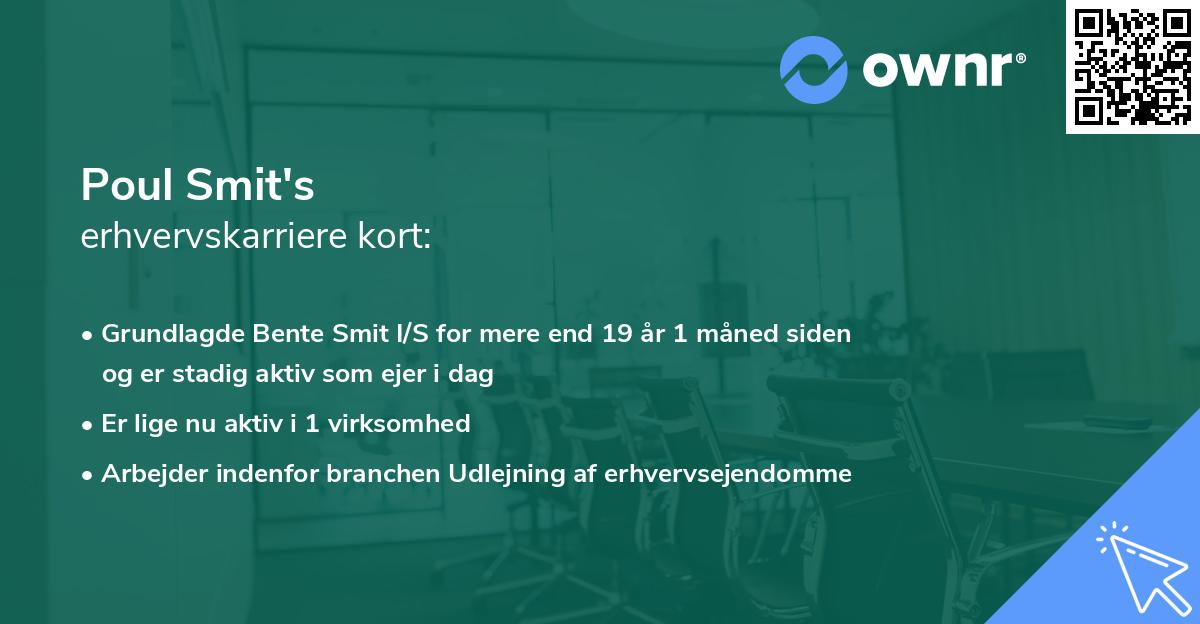 ownr®

Poul Smit's
erhvervskarriere kort:

• Grundlagde Bente Smit I/S for mere end 19 år 1 måned siden og er stadig aktiv som ejer i dag
• Er lige nu aktiv i 1 virksomhed
• Arbejder indenfor branchen Udlejning af erhvervsejendomme